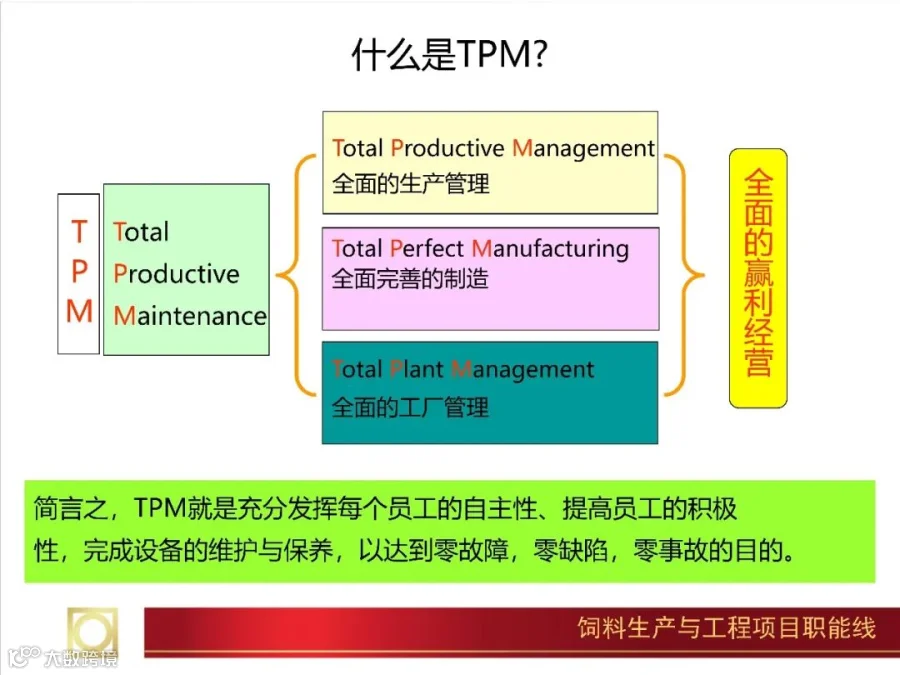 什么是TPM?

T
P
M

Total
Productive
Maintenance

Total Productive Management
全面的生产管理

Total Perfect Manufacturing
全面完善的制造

Total Plant Management
全面的工厂管理

全面的赢利经营

简言之，TPM就是充分发挥每个员工的自主性、提高员工的积极性，完成设备的维护与保养，以达到零故障，零缺陷，零事故的目的。

饲料生产与工程项目职能线

大数跨境